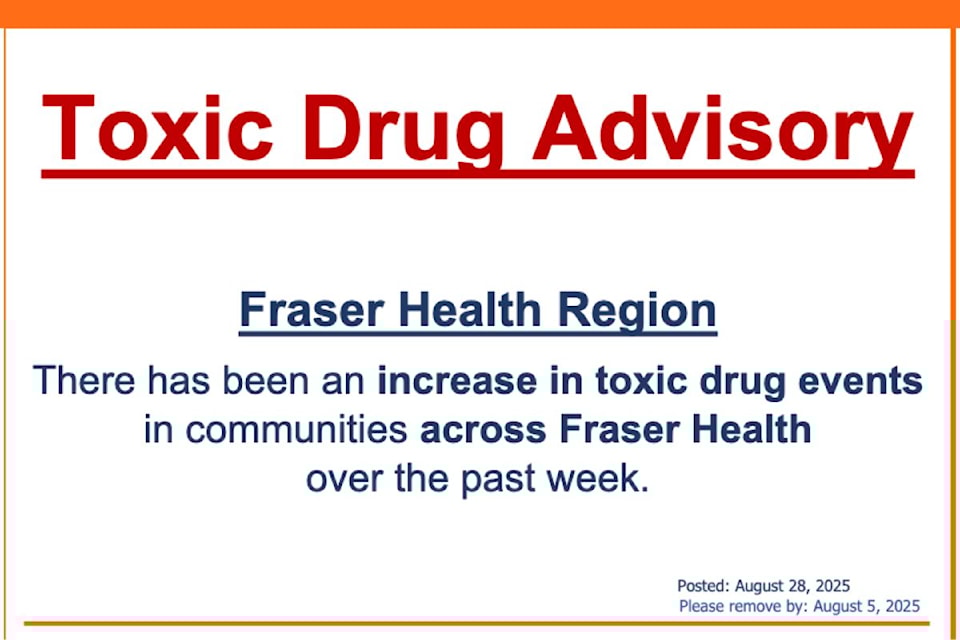 Toxic Drug Advisory

Fraser Health Region

There has been an increase in toxic drug events in communities across Fraser Health over the past week.

Posted: August 28, 2025
Please remove by: August 5, 2025